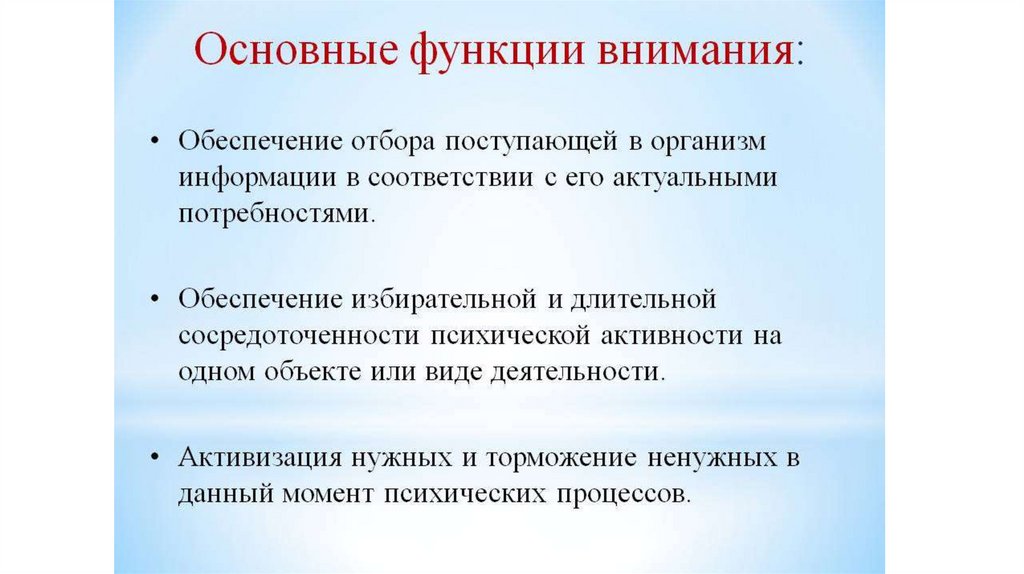 Основные функции внимания:

• Обеспечение отбора поступающей в организм информации в соответствии с его актуальными потребностями.

• Обеспечение избирательной и длительной сосредоточенности психической активности на одном объекте или виде деятельности.

• Активизация нужных и торможение ненужных в данный момент психических процессов.